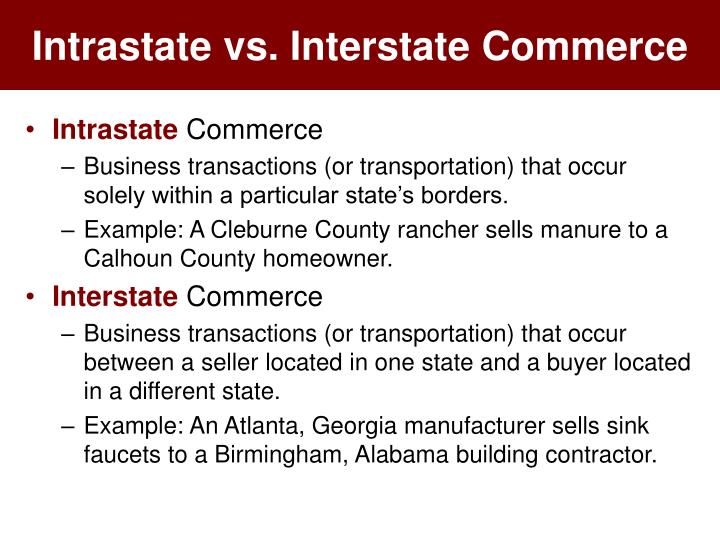 Intrastate vs. Interstate Commerce

• Intrastate Commerce
– Business transactions (or transportation) that occur solely within a particular state's borders.
– Example: A Cleburne County rancher sells manure to a Calhoun County homeowner.

• Interstate Commerce
– Business transactions (or transportation) that occur between a seller located in one state and a buyer located in a different state.
– Example: An Atlanta, Georgia manufacturer sells sink faucets to a Birmingham, Alabama building contractor.